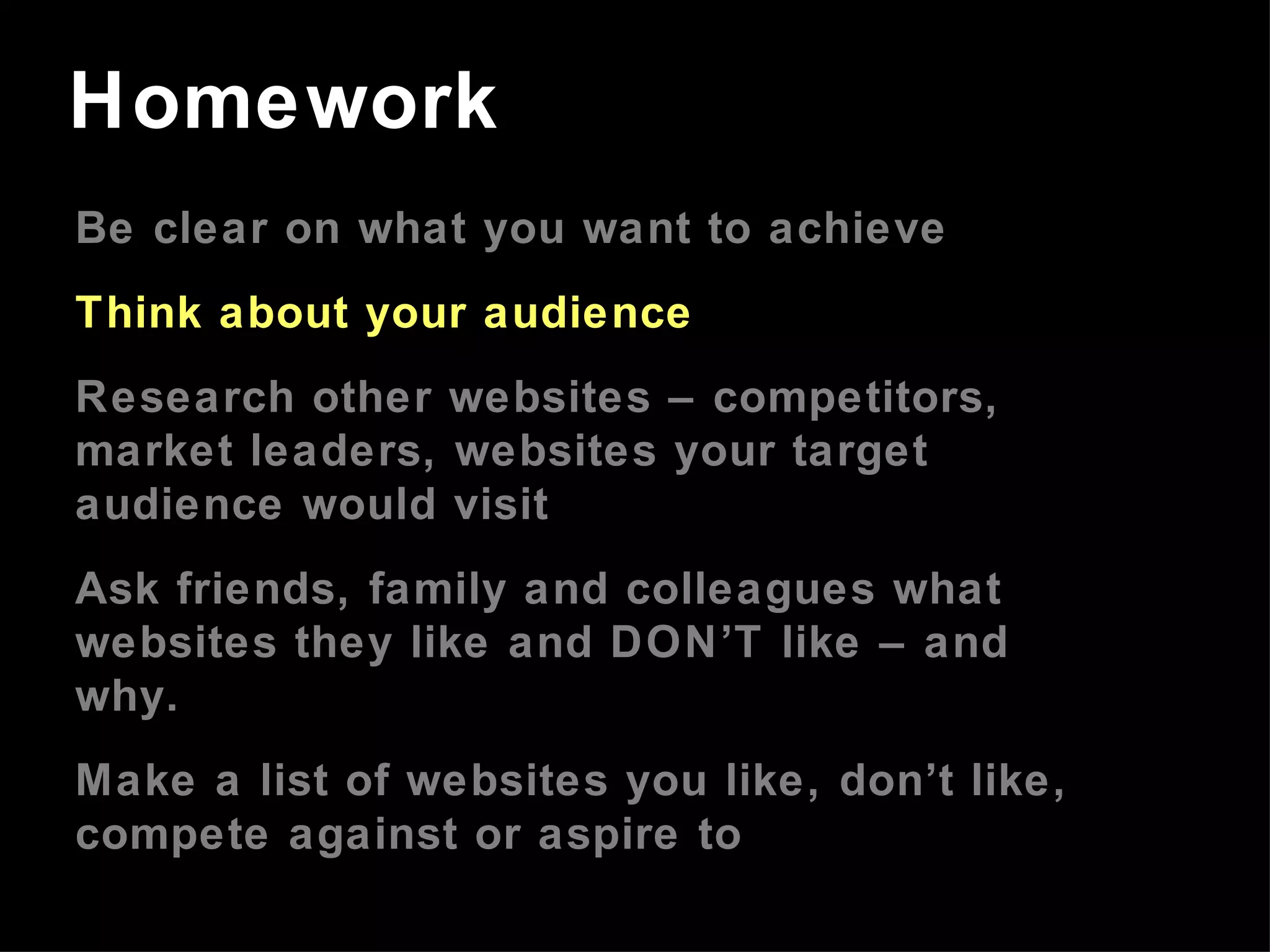 Homework

Be clear on what you want to achieve

Think about your audience

Research other websites – competitors, market leaders, websites your target audience would visit

Ask friends, family and colleagues what websites they like and DON’T like – and why.

Make a list of websites you like, don’t like, compete against or aspire to